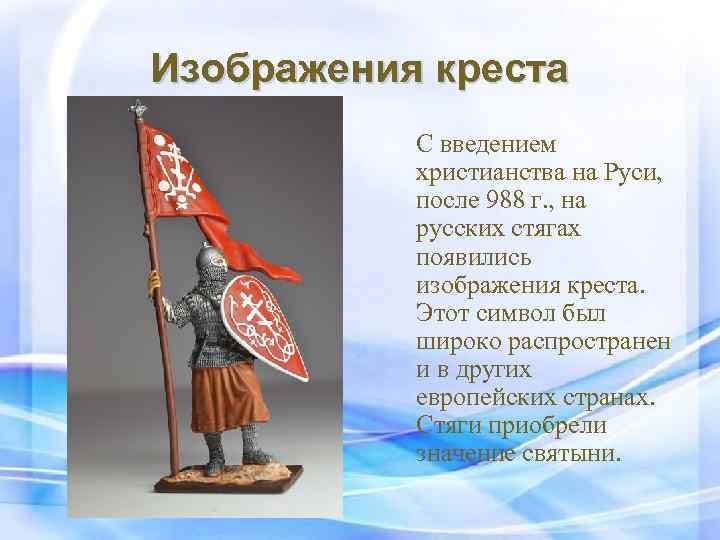 Изображения креста

С введением христианства на Руси, после 988 г., на русских стягах появились изображения креста. Этот символ был широко распространен и в других европейских странах. Стяги приобрели значение святыни.